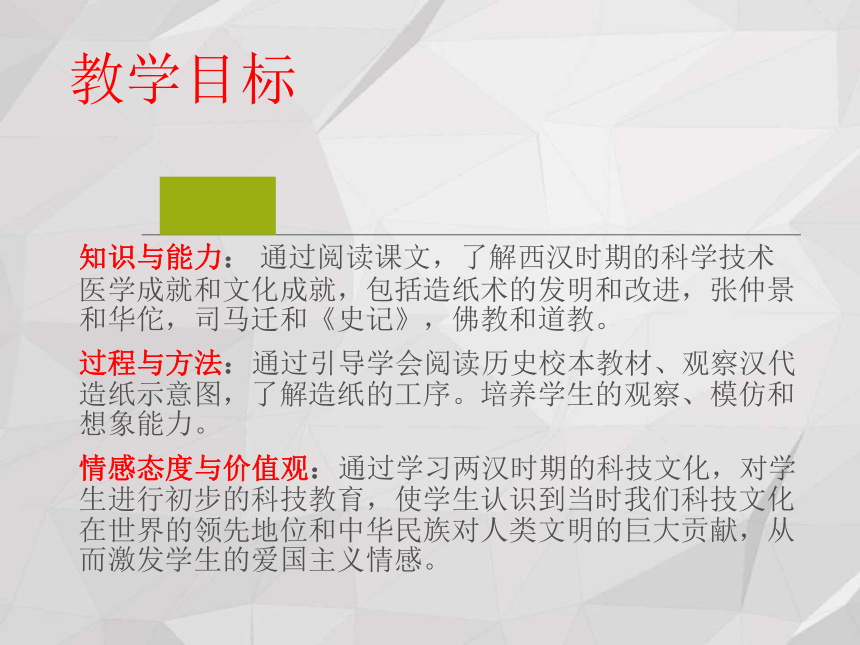 教学目标

知识与能力： 通过阅读课文，了解西汉时期的科学技术医学成就和文化成就，包括造纸术的发明和改进，张仲景和华佗，司马迁和《史记》，佛教和道教。

过程与方法：通过引导学会阅读历史校本教材、观察汉代造纸示意图，了解造纸的工序。培养学生的观察、模仿和想象能力。

情感态度与价值观：通过学习两汉时期的科技文化，对学生进行初步的科技教育，使学生认识到当时我们科技文化在世界的领先地位和中华民族对人类文明的巨大贡献，从而激发学生的爱国主义情感。